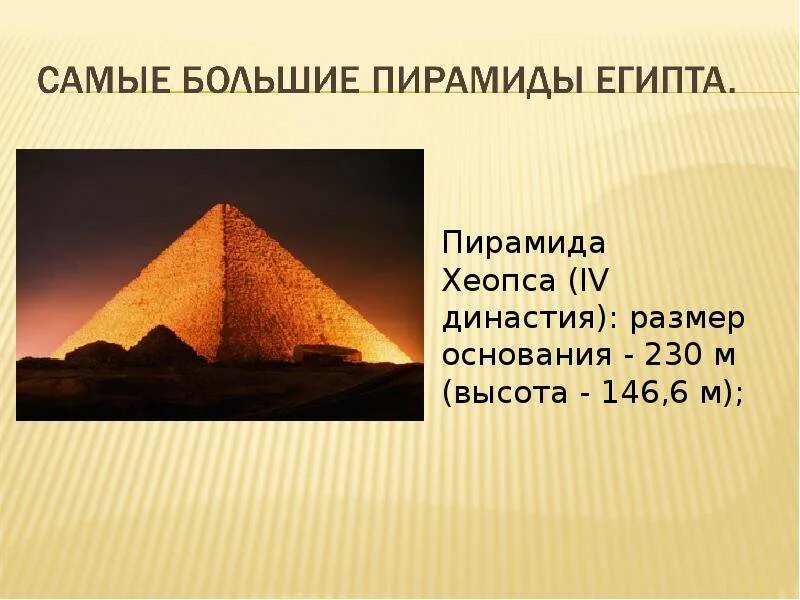 САМЫЕ БОЛЬШИЕ ПИРАМИДЫ ЕГИПТА.

Пирамида Хеопса (IV династия): размер основания - 230 м (высота - 146,6 м);